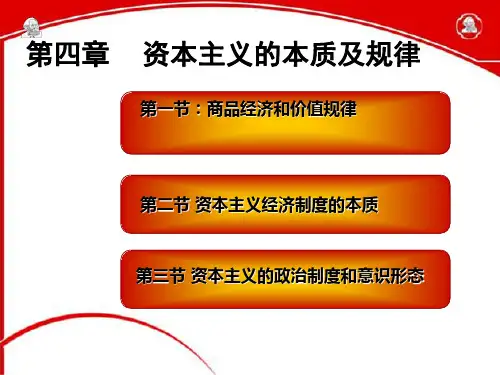 第四章　资本主义的本质及规律

第一节：商品经济和价值规律

第二节 资本主义经济制度的本质

第三节 资本主义的政治制度和意识形态